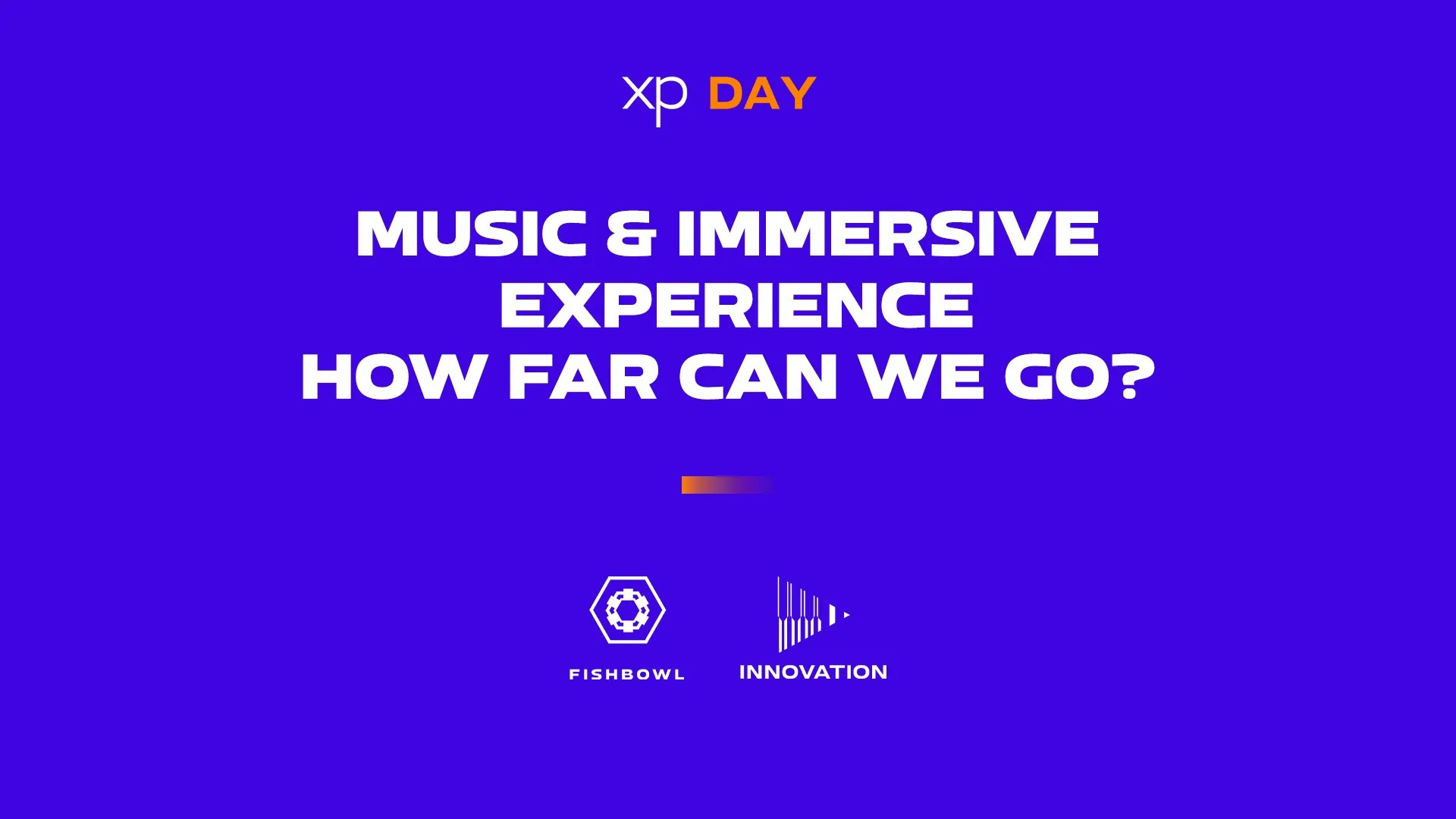 xp DAY

MUSIC & IMMERSIVE EXPERIENCE
HOW FAR CAN WE GO?

FISHBOWL

INNOVATION